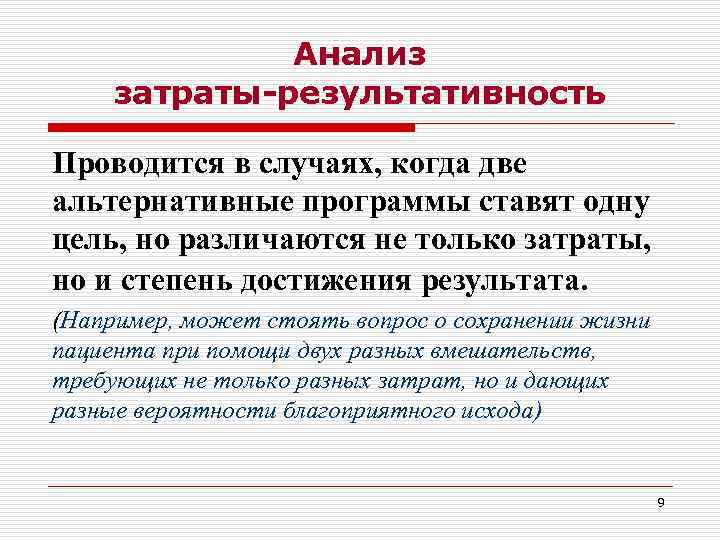 Анализ затраты-результативность

Проводится в случаях, когда две альтернативные программы ставят одну цель, но различаются не только затраты, но и степень достижения результата.

(Например, может стоять вопрос о сохранении жизни пациента при помощи двух разных вмешательств, требующих не только разных затрат, но и дающих разные вероятности благоприятного исхода)

9